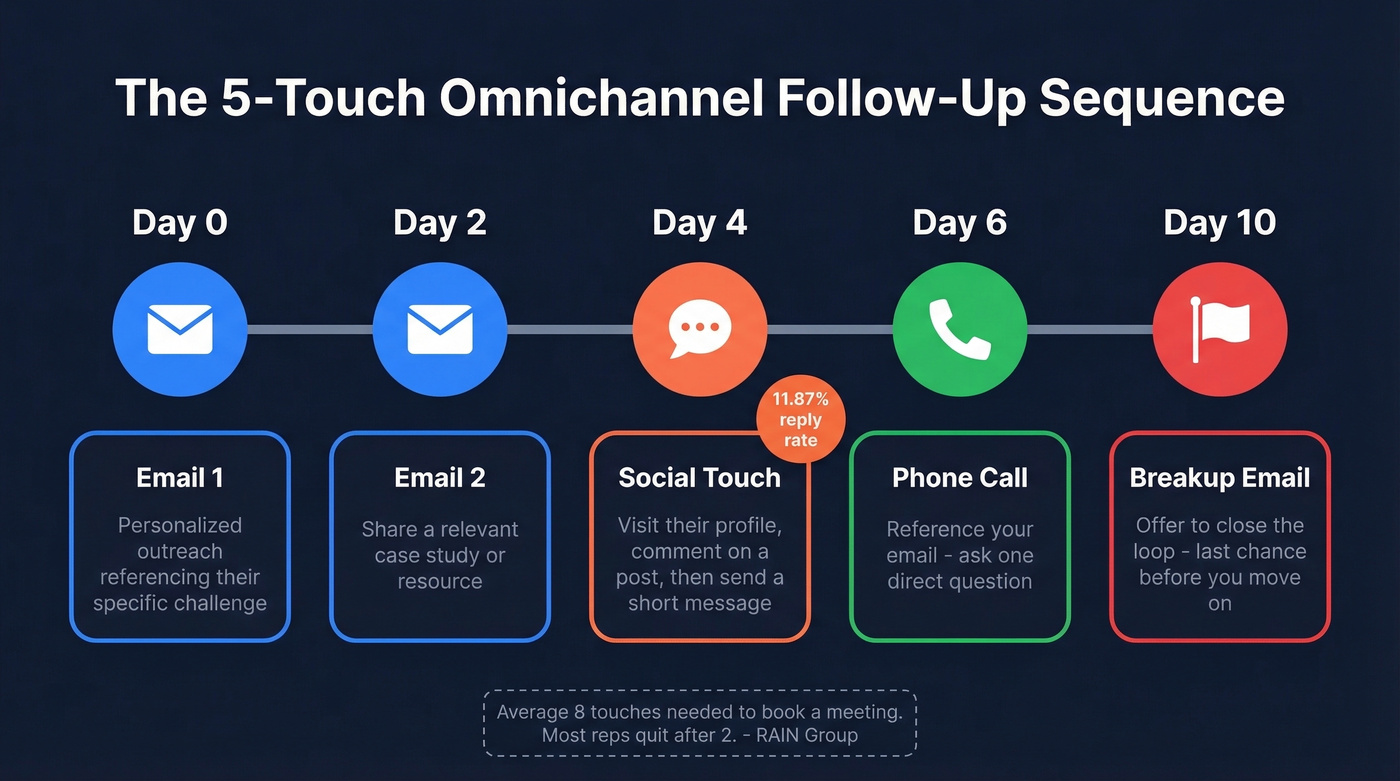 The 5-Touch Omnichannel Follow-Up Sequence

Day 0

Day 2

Day 4

Day 6

Day 10

11.87% reply rate

Email 1

Personalized outreach referencing their specific challenge

Email 2

Share a relevant case study or resource

Social Touch

Visit their profile, comment on a post, then send a short message

Phone Call

Reference your email - ask one direct question

Breakup Email

Offer to close the loop - last chance before you move on

Average 8 touches needed to book a meeting. Most reps quit after 2. - RAIN Group